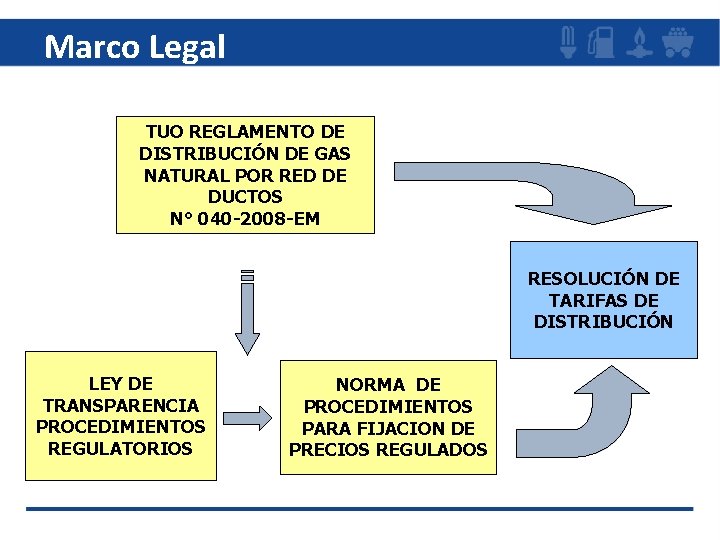 Marco Legal

TUO REGLAMENTO DE DISTRIBUCIÓN DE GAS NATURAL POR RED DE DUCTOS
N° 040-2008-EM

RESOLUCIÓN DE TARIFAS DE DISTRIBUCIÓN

LEY DE TRANSPARENCIA PROCEDIMIENTOS REGULATORIOS

NORMA DE PROCEDIMIENTOS PARA FIJACION DE PRECIOS REGULADOS